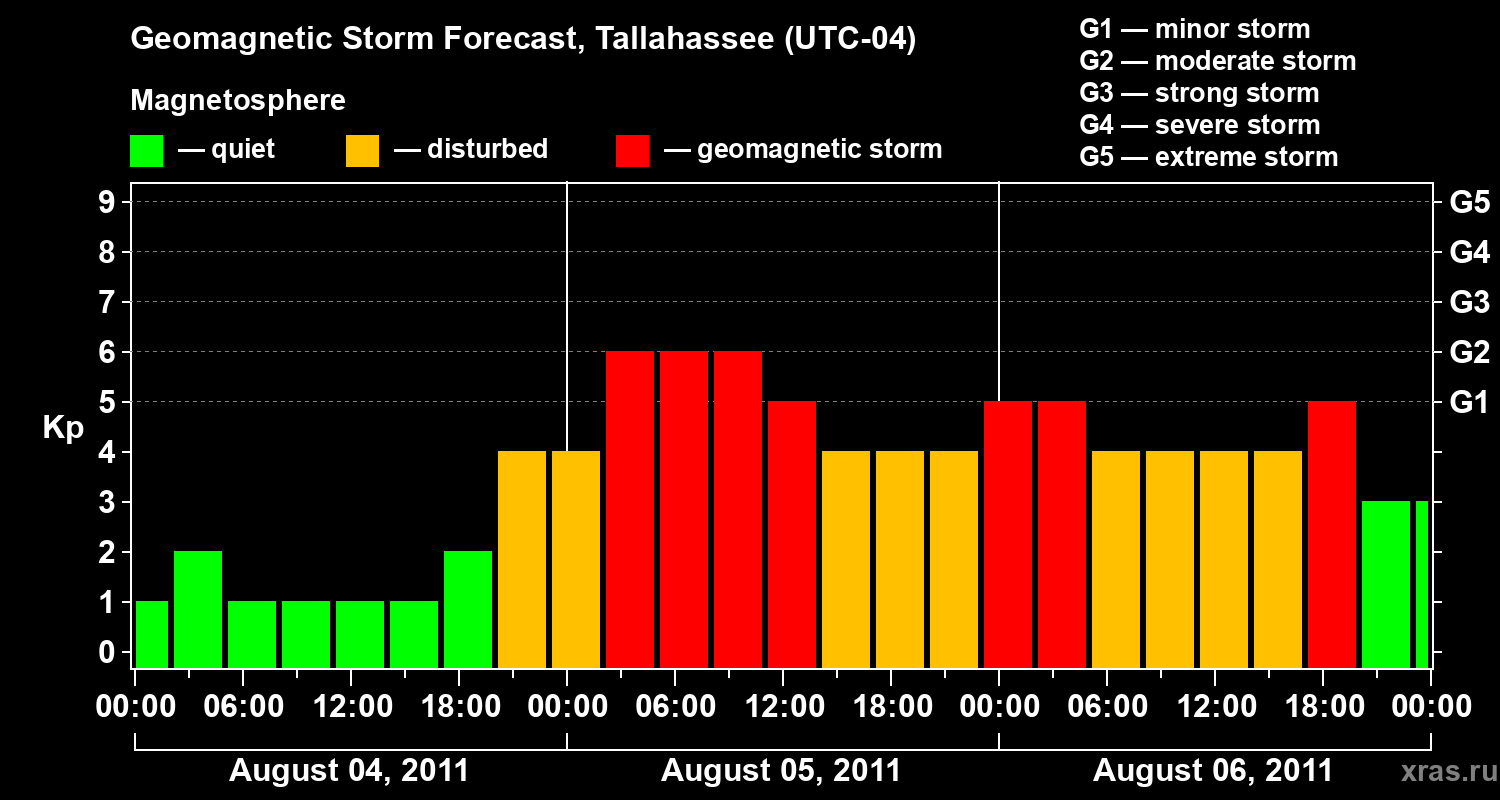 Geomagnetic Storm Forecast, Tallahassee (UTC-04)

Magnetosphere

— quiet — disturbed — geomagnetic storm

G1 — minor storm
G2 — moderate storm
G3 — strong storm
G4 — severe storm
G5 — extreme storm

Kp

9
8
7
6
5
4
3
2
1
0

G5
G4
G3
G2
G1

00:00 06:00 12:00 18:00 00:00 06:00 12:00 18:00 00:00 06:00 12:00 18:00 00:00

August 04, 2011
August 05, 2011
August 06, 2011

xras.ru